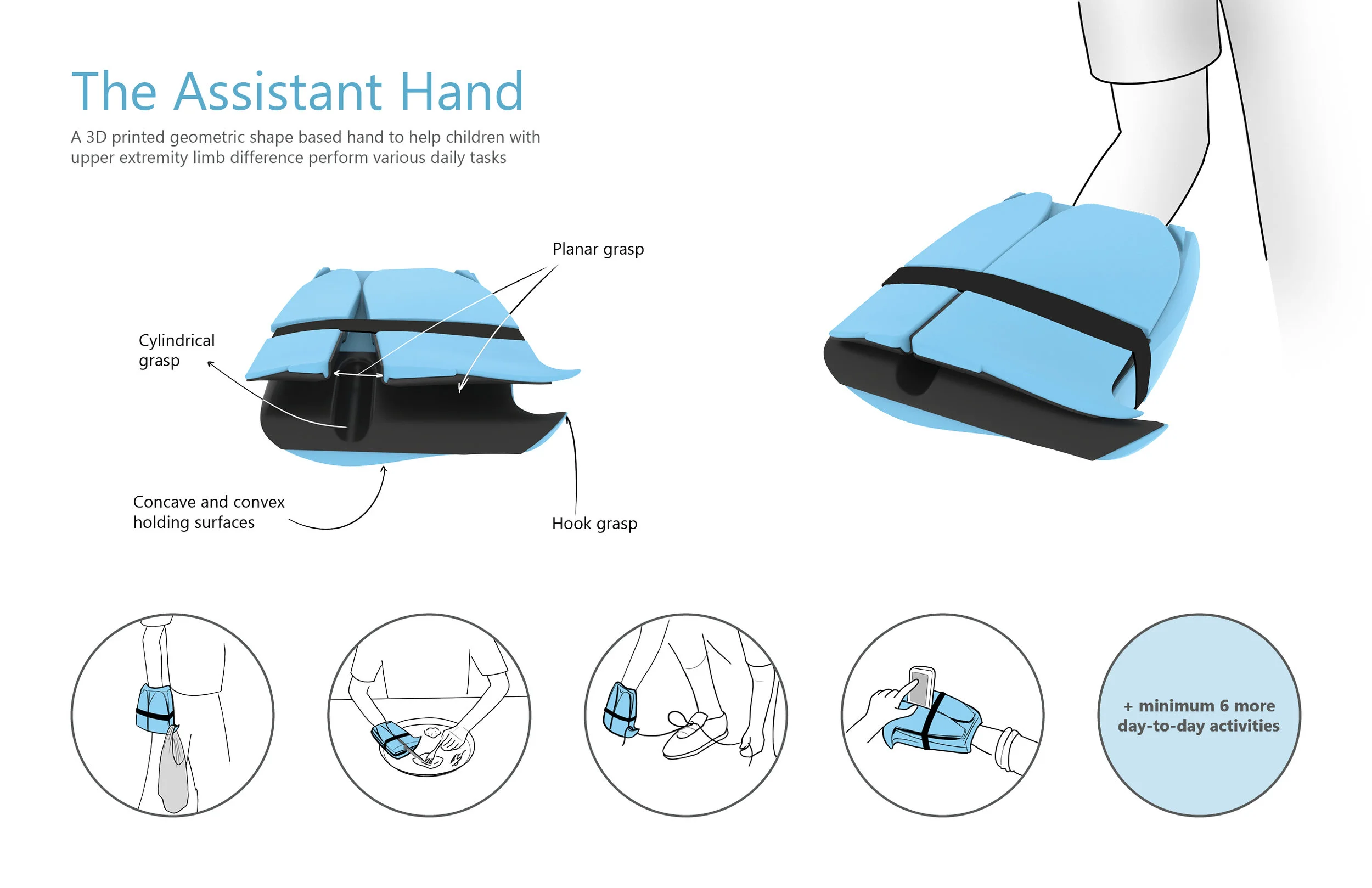 The Assistant Hand

A 3D printed geometric shape based hand to help children with upper extremity limb difference perform various daily tasks

Planar grasp

Cylindrical grasp

Concave and convex holding surfaces

Hook grasp

+ minimum 6 more day-to-day activities